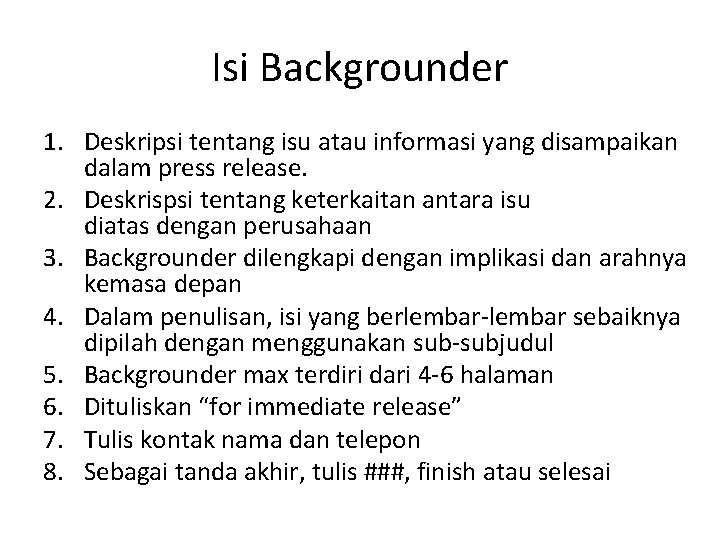 Isi Backgrounder

1. Deskripsi tentang isu atau informasi yang disampaikan dalam press release.
2. Deskrispsi tentang keterkaitan antara isu diatas dengan perusahaan
3. Backgrounder dilengkapi dengan implikasi dan arahnya kemasa depan
4. Dalam penulisan, isi yang berlembar-lembar sebaiknya dipilah dengan menggunakan sub-subjudul
5. Backgrounder max terdiri dari 4-6 halaman
6. Dituliskan “for immediate release”
7. Tulis kontak nama dan telepon
8. Sebagai tanda akhir, tulis ###, finish atau selesai